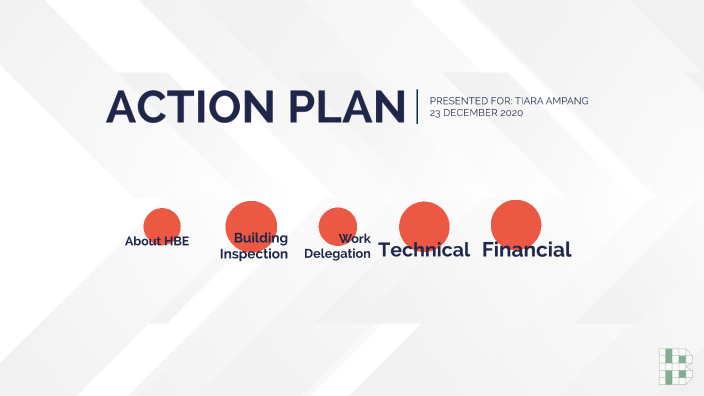 ACTION PLAN

PRESENTED FOR: TIARA AMPANG
23 DECEMBER 2020

About HBE

Building Inspection

Work Delegation

Technical

Financial